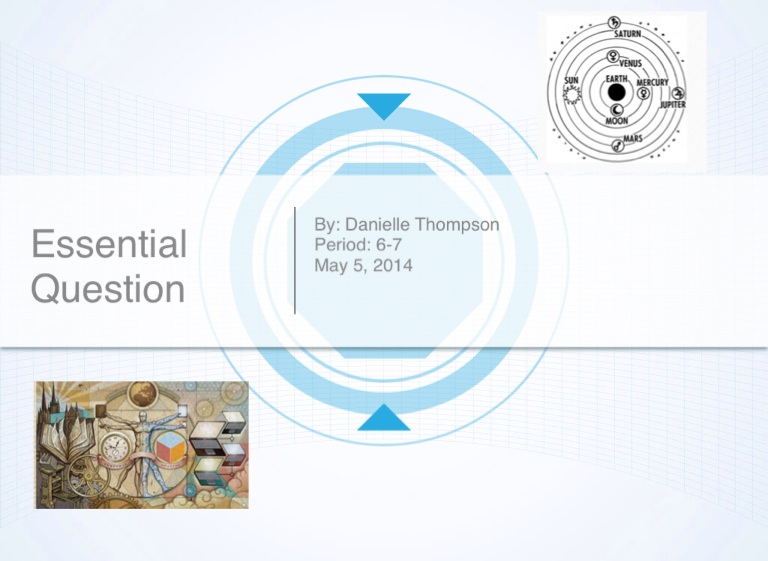 SATURN
VENUS
SUN
EARTH
MERCURY
JUPITER
MOON
MARS

Essential Question

By: Danielle Thompson
Period: 6-7
May 5, 2014